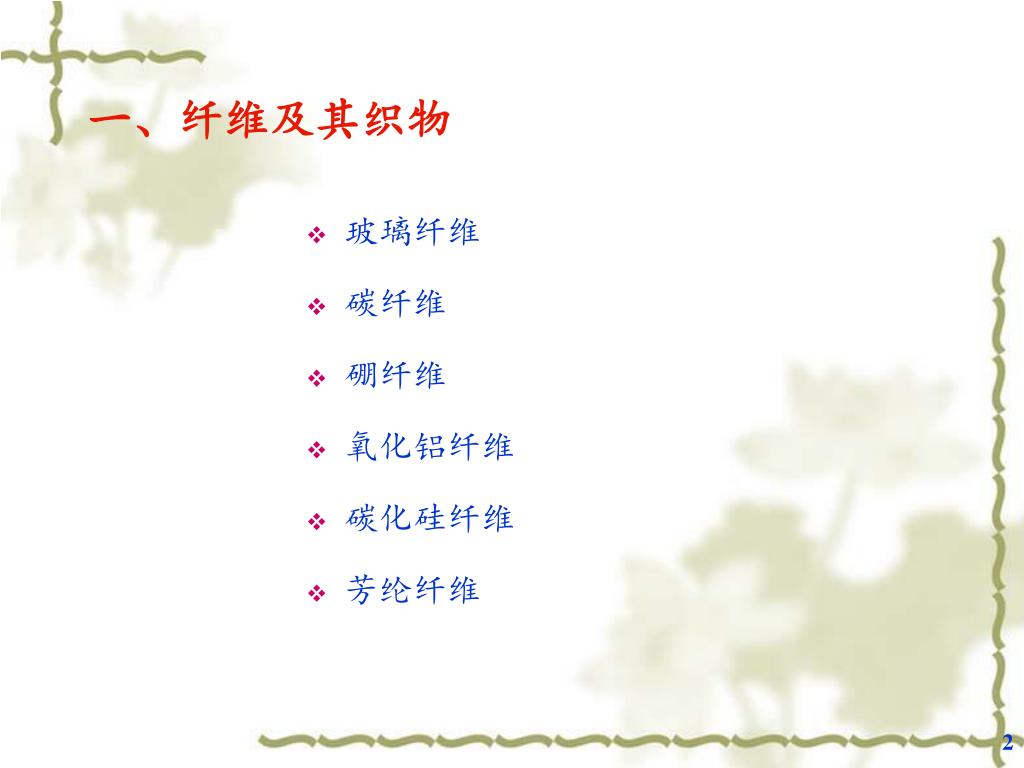 一、纤维及其织物

❖ 玻璃纤维

❖ 碳纤维

❖ 硼纤维

❖ 氧化铝纤维

❖ 碳化硅纤维

❖ 芳纶纤维

2